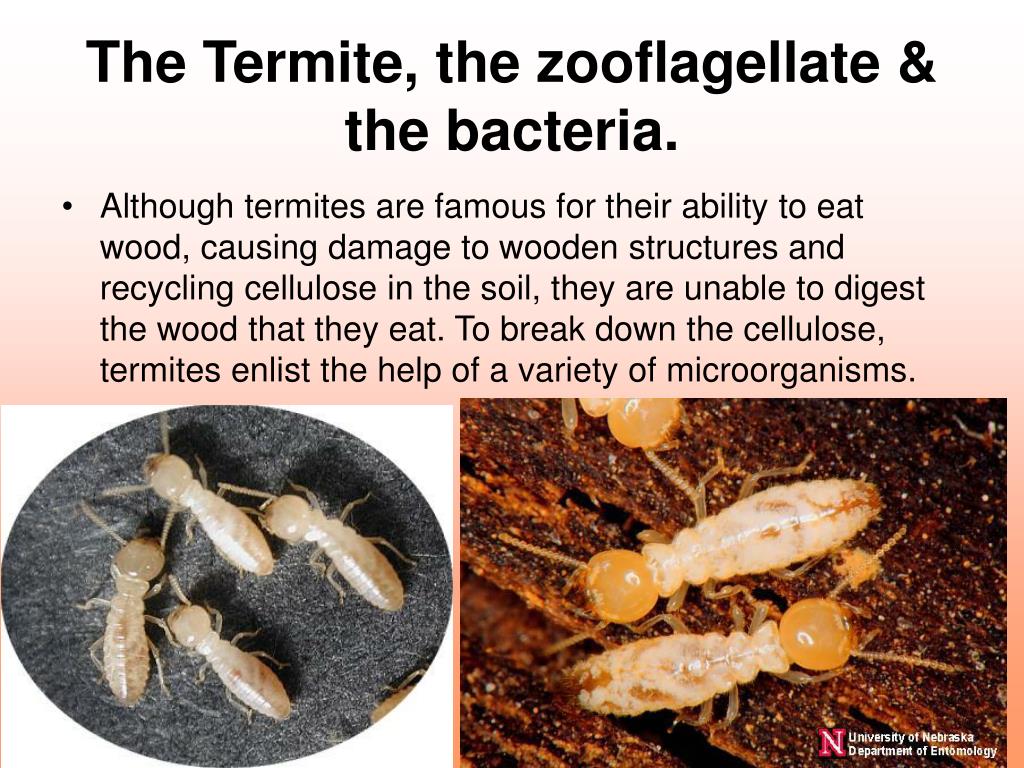 The Termite, the zooflagellate & the bacteria.

• Although termites are famous for their ability to eat wood, causing damage to wooden structures and recycling cellulose in the soil, they are unable to digest the wood that they eat. To break down the cellulose, termites enlist the help of a variety of microorganisms.

N University of Nebraska Department of Entomology